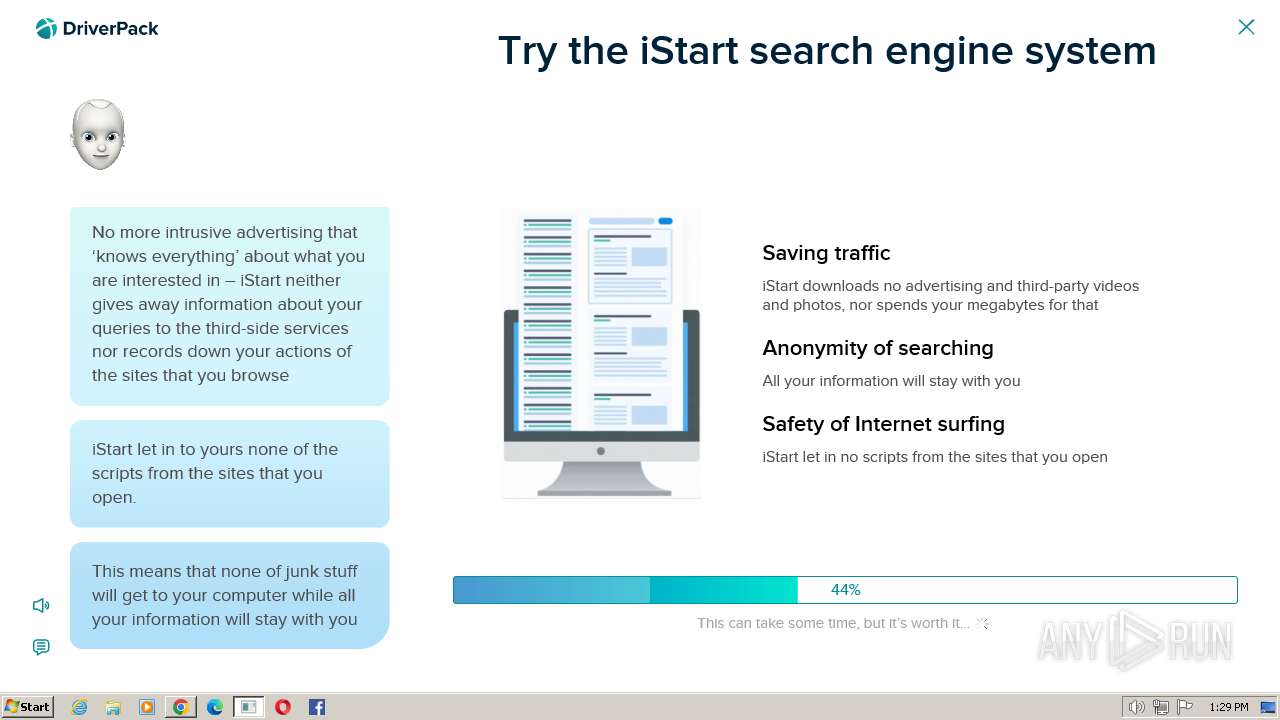 DriverPack

Try the iStart search engine system

No more intrusive advertising that 'knows everything' about what you are interested in – iStart neither gives away information about your queries to the third-side services nor records down your actions of the sites that you browse

iStart let in to yours none of the scripts from the sites that you open.

This means that none of junk stuff will get to your computer while all your information will stay with you

Saving traffic

iStart downloads no advertising and third-party videos and photos, nor spends your megabytes for that

Anonymity of searching

All your information will stay with you

Safety of Internet surfing

iStart let in no scripts from the sites that you open

44%

This can take some time, but it's worth it...

ANY RUN

Start

1:29 PM